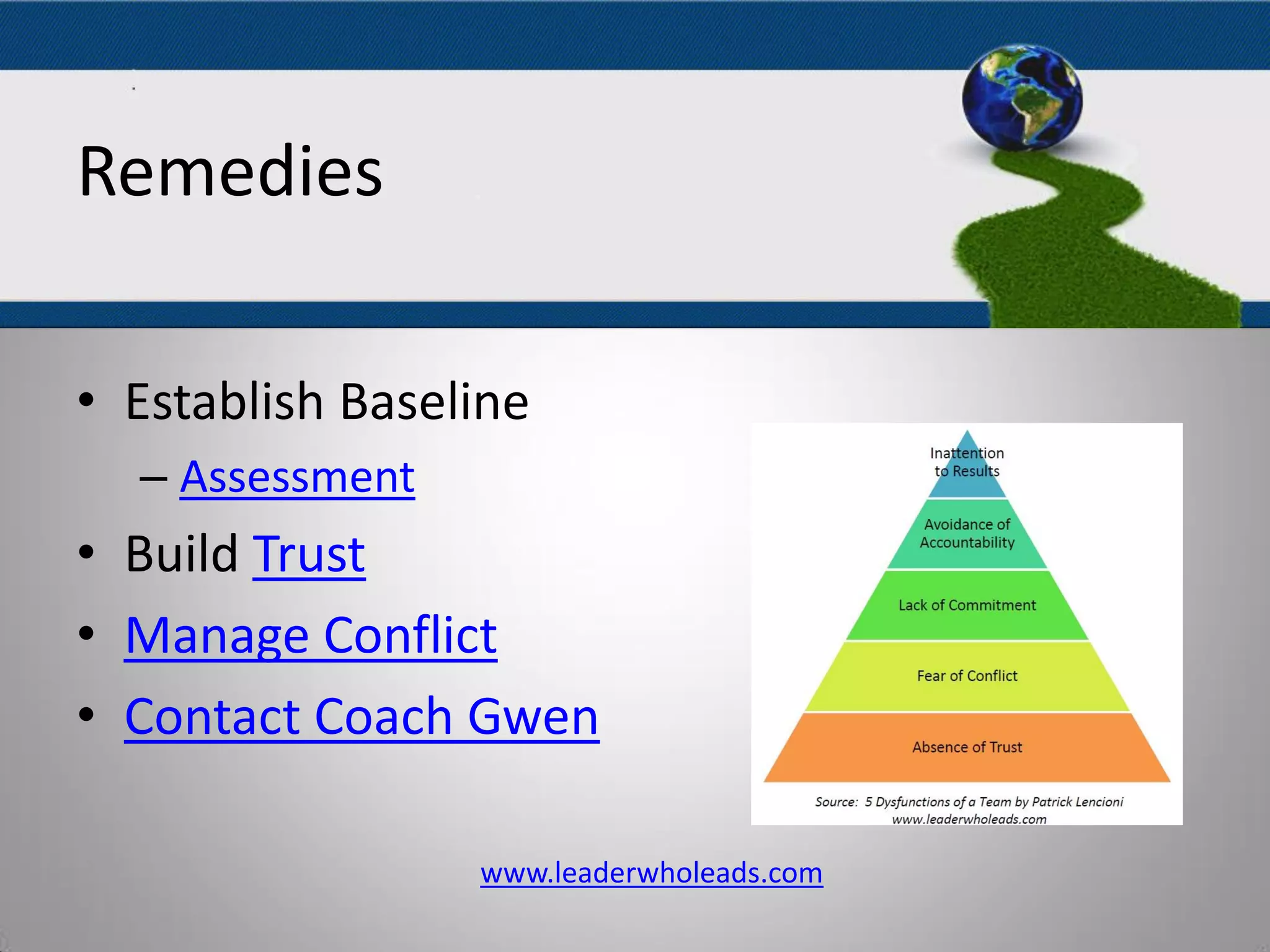 Remedies

• Establish Baseline
  – Assessment
• Build Trust
• Manage Conflict
• Contact Coach Gwen

Inattention to Results

Avoidance of Accountability

Lack of Commitment

Fear of Conflict

Absence of Trust

Source: 5 Dysfunctions of a Team by Patrick Lencioni
www.leaderwholeads.com

www.leaderwholeads.com